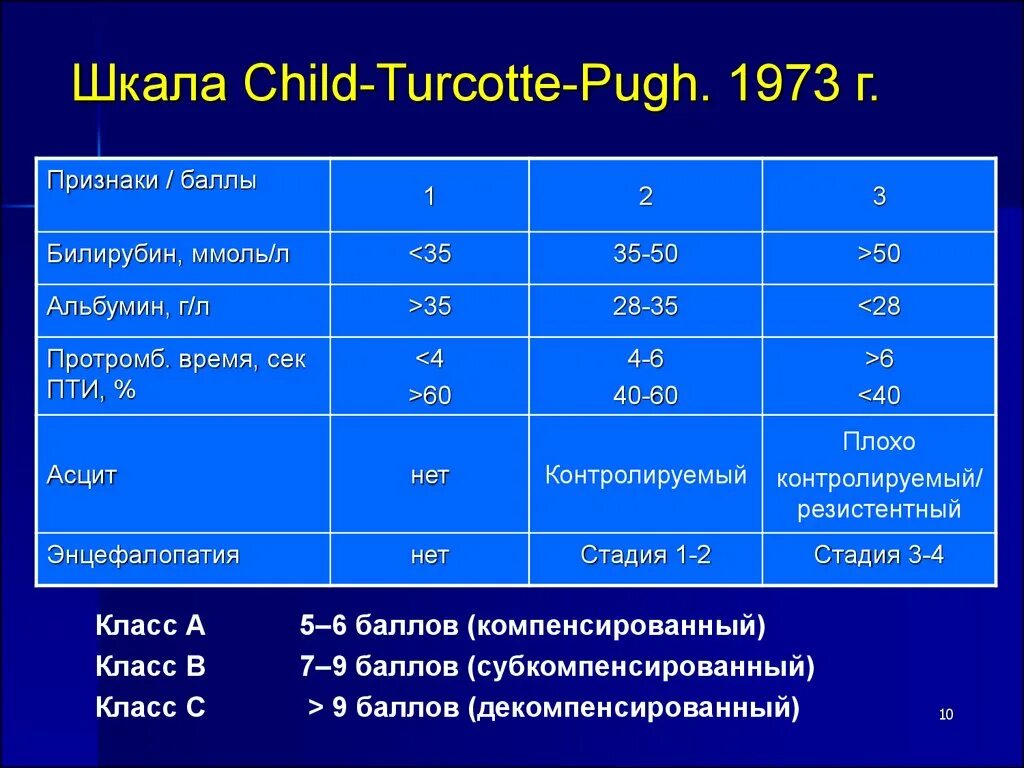 Шкала Child-Turcotte-Pugh. 1973 г.

| Признаки / баллы | 1 | 2 | 3 |
|---|---|---|---|
| Билирубин, ммоль/л | <35 | 35-50 | >50 |
| Альбумин, г/л | >35 | 28-35 | <28 |
| Протромб. время, сек ПТИ, % | <4 >60 | 4-6 40-60 | >6 <40 |
| Асцит | нет | Контролируемый | Плохо контролируемый/ резистентный |
| Энцефалопатия | нет | Стадия 1-2 | Стадия 3-4 |

Класс А 5–6 баллов (компенсированный)
Класс В 7–9 баллов (субкомпенсированный)
Класс С > 9 баллов (декомпенсированный)

10